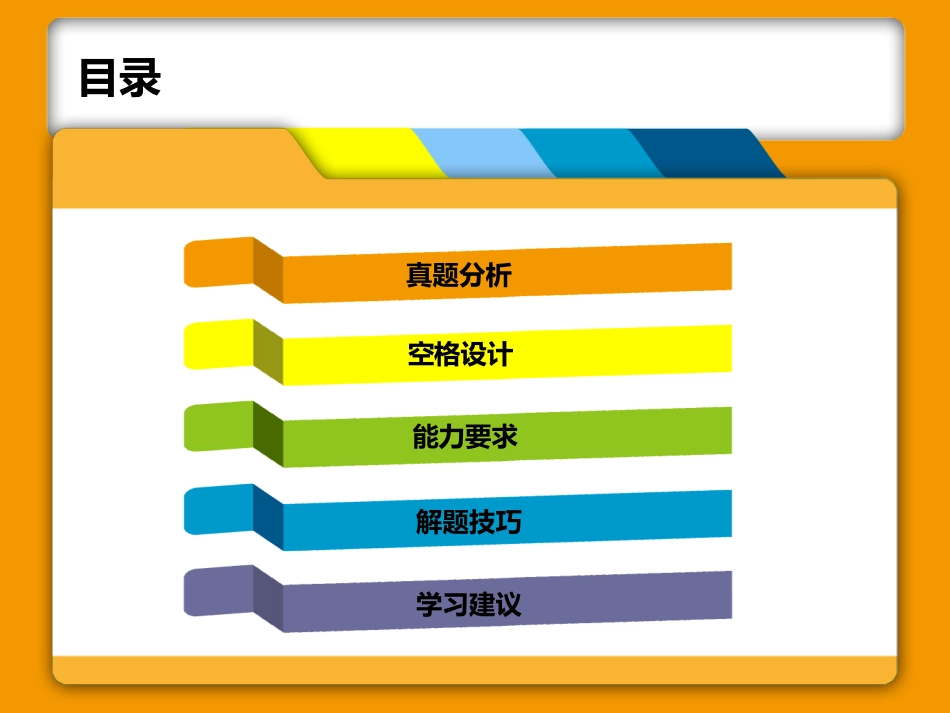 目录

真题分析

空格设计

能力要求

解题技巧

学习建议